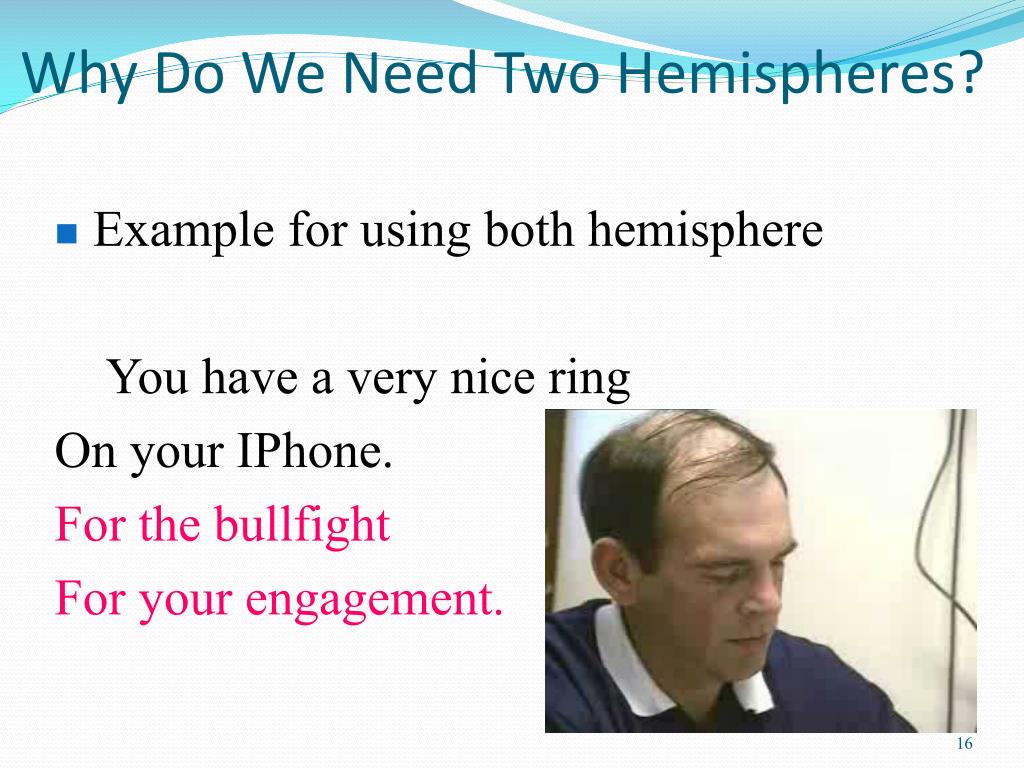 Why Do We Need Two Hemispheres?

Example for using both hemisphere

You have a very nice ring
On your IPhone.
For the bullfight
For your engagement.

16